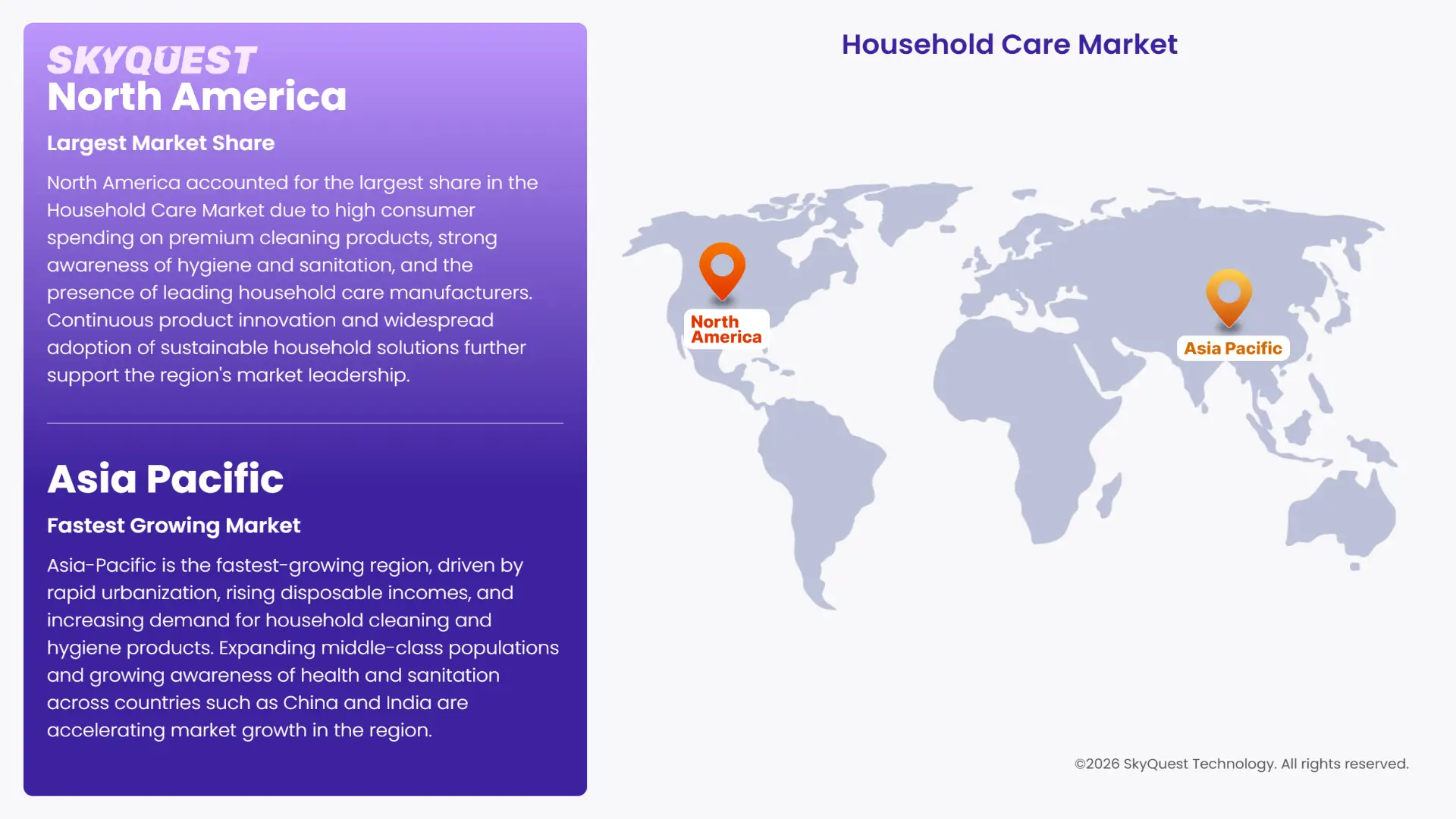 SKYQUEST

North America

Largest Market Share

North America accounted for the largest share in the Household Care Market due to high consumer spending on premium cleaning products, strong awareness of hygiene and sanitation, and the presence of leading household care manufacturers. Continuous product innovation and widespread adoption of sustainable household solutions further support the region's market leadership.

Asia Pacific

Fastest Growing Market

Asia-Pacific is the fastest-growing region, driven by rapid urbanization, rising disposable incomes, and increasing demand for household cleaning and hygiene products. Expanding middle-class populations and growing awareness of health and sanitation across countries such as China and India are accelerating market growth in the region.

Household Care Market

North America

Asia Pacific

©2026 SkyQuest Technology. All rights reserved.